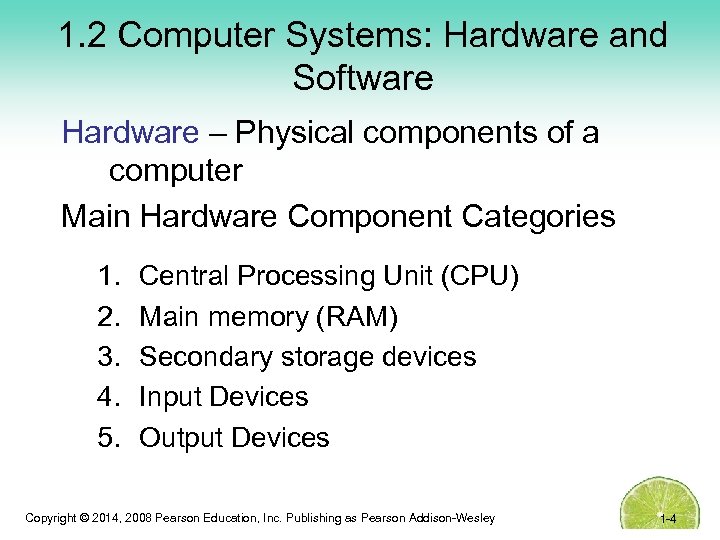 1.2 Computer Systems: Hardware and Software

Hardware – Physical components of a computer

Main Hardware Component Categories

1. Central Processing Unit (CPU)
2. Main memory (RAM)
3. Secondary storage devices
4. Input Devices
5. Output Devices

Copyright © 2014, 2008 Pearson Education, Inc. Publishing as Pearson Addison-Wesley

1-4